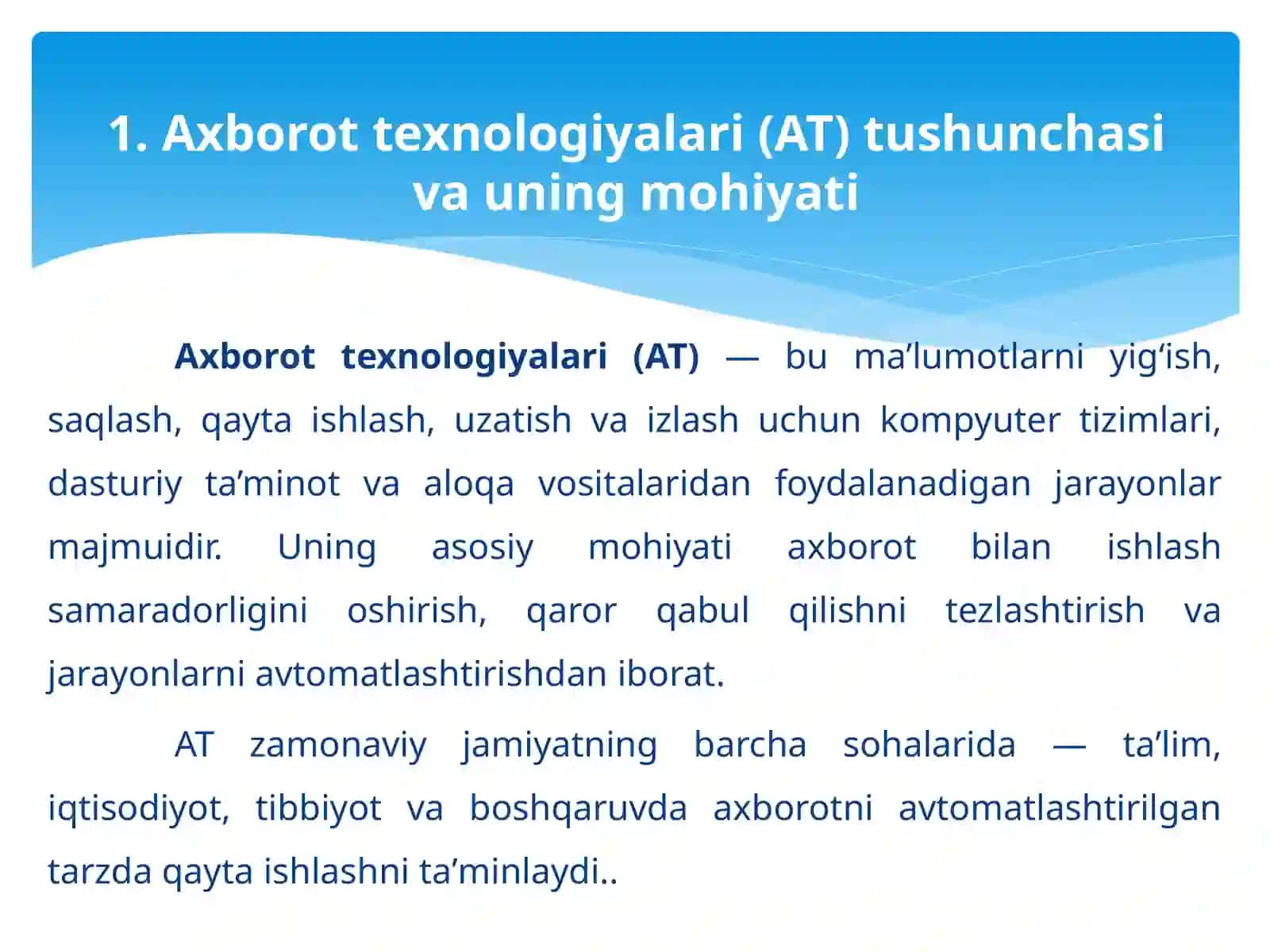 1. Axborot texnologiyalari (AT) tushunchasi va uning mohiyati

Axborot texnologiyalari (AT) — bu ma’lumotlarni yig‘ish, saqlash, qayta ishlash, uzatish va izlash uchun kompyuter tizimlari, dasturiy ta’minot va aloqa vositalaridan foydalanadigan jarayonlar majmuidir. Uning asosiy mohiyati axborot bilan ishlash samaradorligini oshirish, qaror qabul qilishni tezlashtirish va jarayonlarni avtomatlashtirishdan iborat.

AT zamonaviy jamiyatning barcha sohalarida — ta’lim, iqtisodiyot, tibbiyot va boshqaruvda axborotni avtomatlashtirilgan tarzda qayta ishlashni ta’minlaydi..